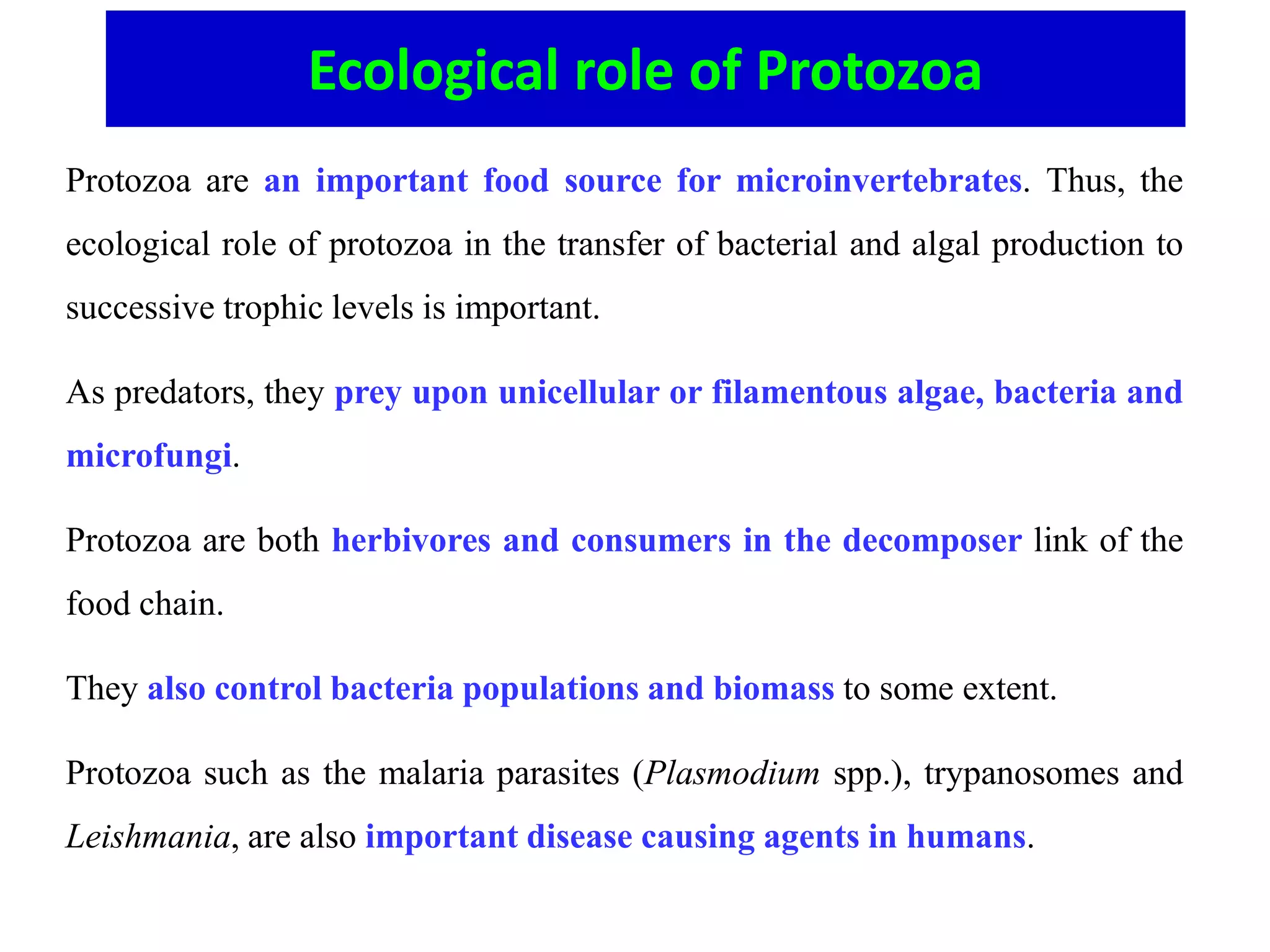 Ecological role of Protozoa

Protozoa are an important food source for microinvertebrates. Thus, the ecological role of protozoa in the transfer of bacterial and algal production to successive trophic levels is important.

As predators, they prey upon unicellular or filamentous algae, bacteria and microfungi.

Protozoa are both herbivores and consumers in the decomposer link of the food chain.

They also control bacteria populations and biomass to some extent.

Protozoa such as the malaria parasites (Plasmodium spp.), trypanosomes and Leishmania, are also important disease causing agents in humans.